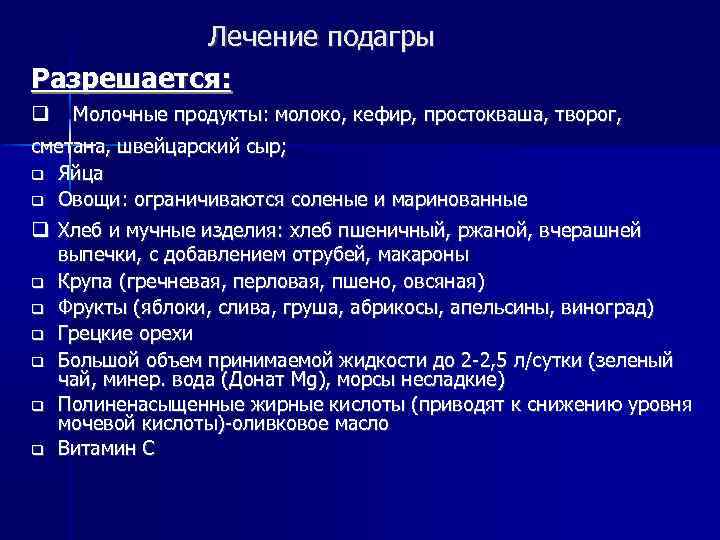 Лечение подагры

Разрешается:

❑ Молочные продукты: молоко, кефир, простокваша, творог, сметана, швейцарский сыр;

❑ Яйца

❑ Овощи: ограничиваются соленые и маринованные

❑ Хлеб и мучные изделия: хлеб пшеничный, ржаной, вчерашней выпечки, с добавлением отрубей, макароны

❑ Крупа (гречневая, перловая, пшено, овсяная)

❑ Фрукты (яблоки, слива, груша, абрикосы, апельсины, виноград)

❑ Грецкие орехи

❑ Большой объем принимаемой жидкости до 2-2,5 л/сутки (зеленый чай, минер. вода (Донат Mg), морсы несладкие)

❑ Полиненасыщенные жирные кислоты (приводят к снижению уровня мочевой кислоты)-оливковое масло

❑ Витамин С